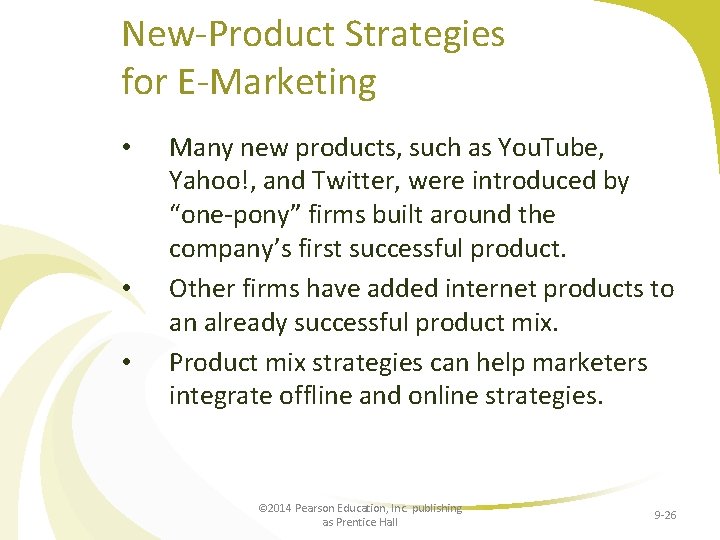 New-Product Strategies for E-Marketing

• Many new products, such as YouTube, Yahoo!, and Twitter, were introduced by “one-pony” firms built around the company’s first successful product.

• Other firms have added internet products to an already successful product mix.

• Product mix strategies can help marketers integrate offline and online strategies.

©2014 Pearson Education, Inc. publishing as Prentice Hall

9-26